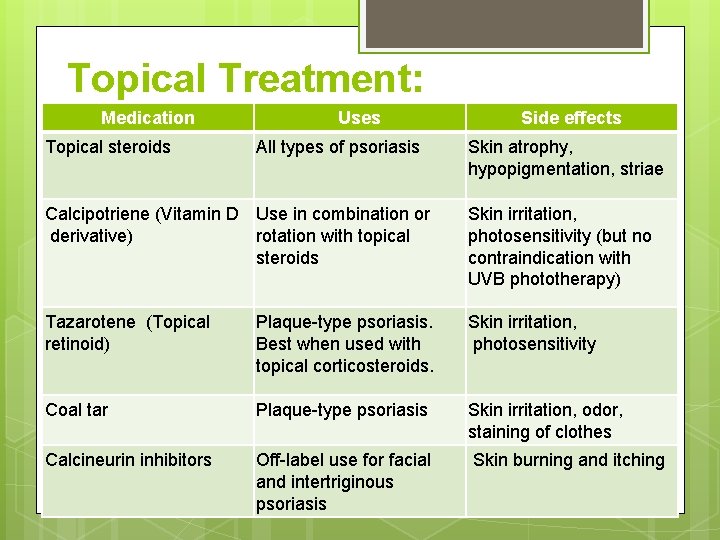 Topical Treatment:

| Medication | Uses | Side effects |
|---|---|---|
| Topical steroids | All types of psoriasis | Skin atrophy, hypopigmentation, striae |
| Calcipotriene (Vitamin D derivative) | Use in combination or rotation with topical steroids | Skin irritation, photosensitivity (but no contraindication with UVB phototherapy) |
| Tazarotene (Topical retinoid) | Plaque-type psoriasis. Best when used with topical corticosteroids. | Skin irritation, photosensitivity |
| Coal tar | Plaque-type psoriasis | Skin irritation, odor, staining of clothes |
| Calcineurin inhibitors | Off-label use for facial and intertriginous psoriasis | Skin burning and itching |